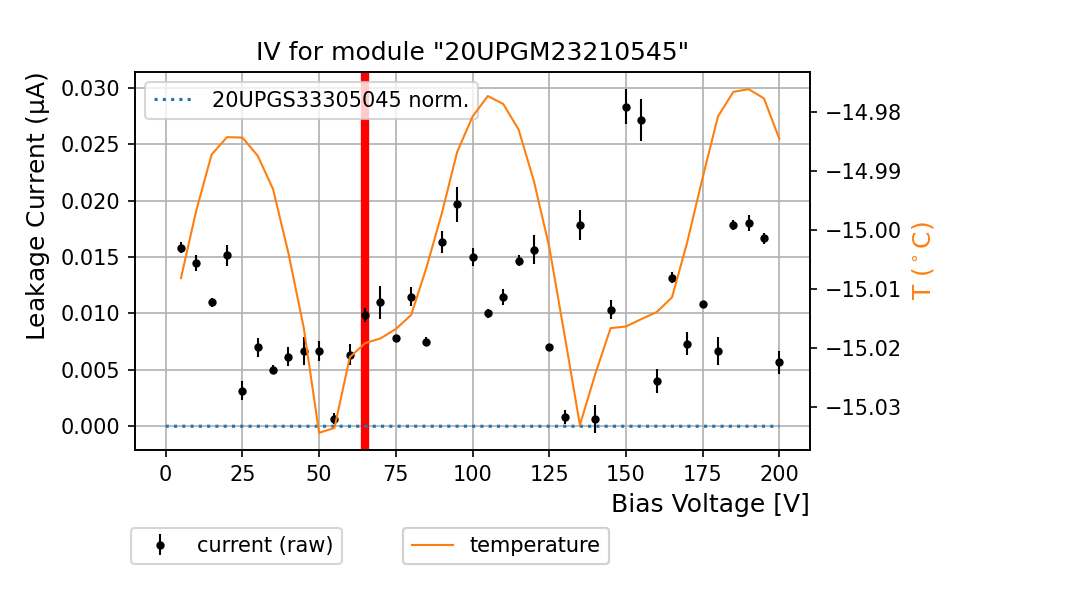 IV for module "20UPGM23210545"

20UPGS33305045 norm.

Leakage Current (μA)

0.030
0.025
0.020
0.015
0.010
0.005
0.000

−14.98
−14.99
−15.00
−15.01
−15.02
−15.03

T (°C)

0 25 50 75 100 125 150 175 200

Bias Voltage [V]

current (raw)

temperature